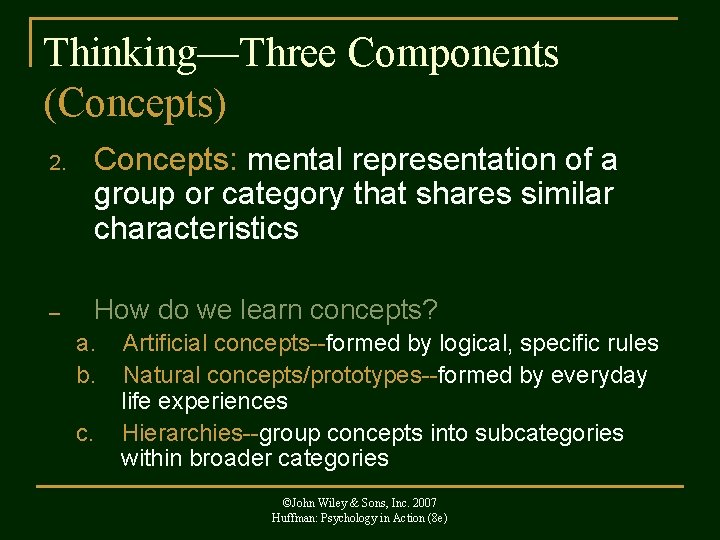 Thinking—Three Components (Concepts)

2. Concepts: mental representation of a group or category that shares similar characteristics

– How do we learn concepts?

a. Artificial concepts--formed by logical, specific rules

b. Natural concepts/prototypes--formed by everyday life experiences

c. Hierarchies--group concepts into subcategories within broader categories

©John Wiley & Sons, Inc. 2007
Huffman: Psychology in Action (8e)